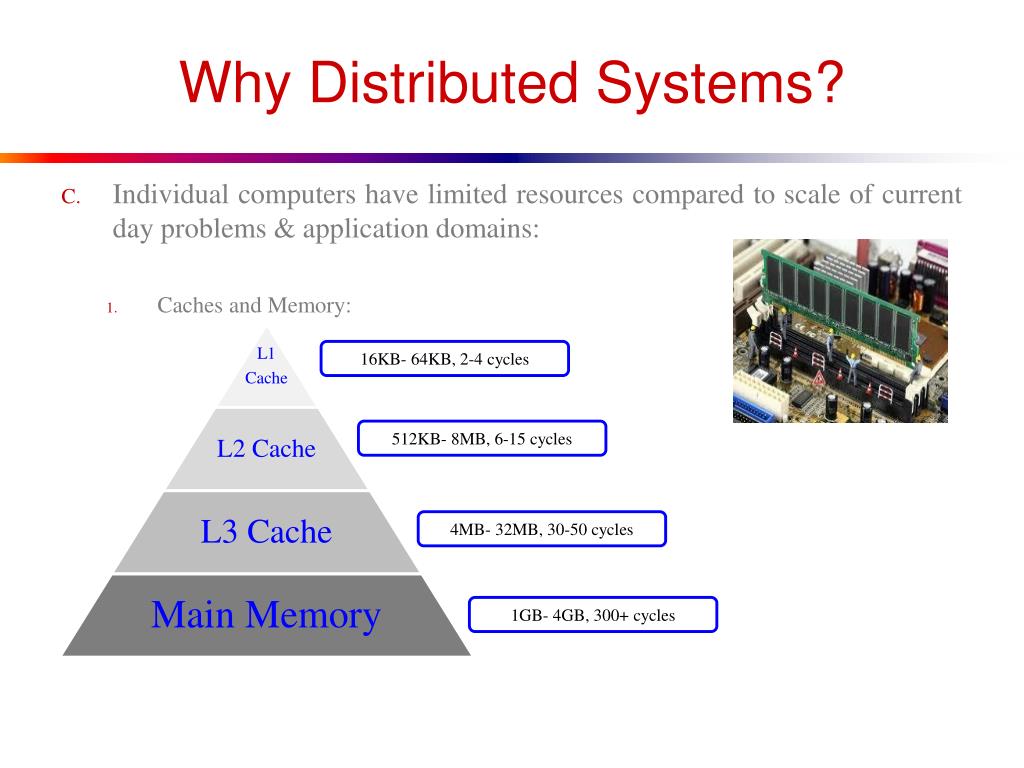 Why Distributed Systems?

C. Individual computers have limited resources compared to scale of current day problems & application domains:

1. Caches and Memory:

L1 Cache

16KB- 64KB, 2-4 cycles

L2 Cache

512KB- 8MB, 6-15 cycles

L3 Cache

4MB- 32MB, 30-50 cycles

Main Memory

1GB- 4GB, 300+ cycles